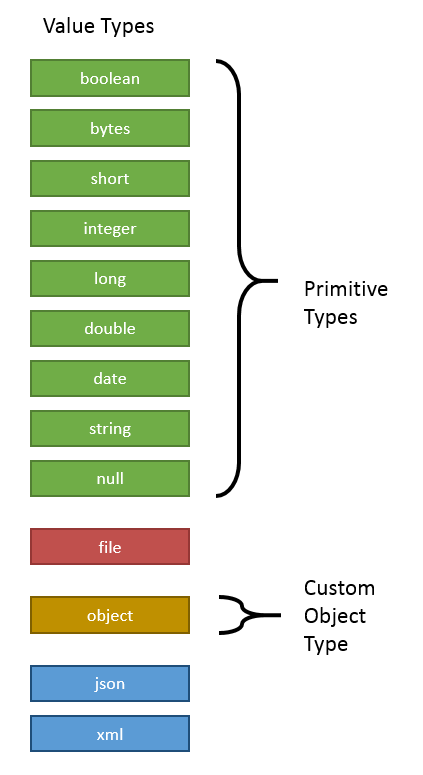 Value Types

boolean

bytes

short

integer

long

double

date

string

null

Primitive Types

file

object

Custom Object Type

json

xml